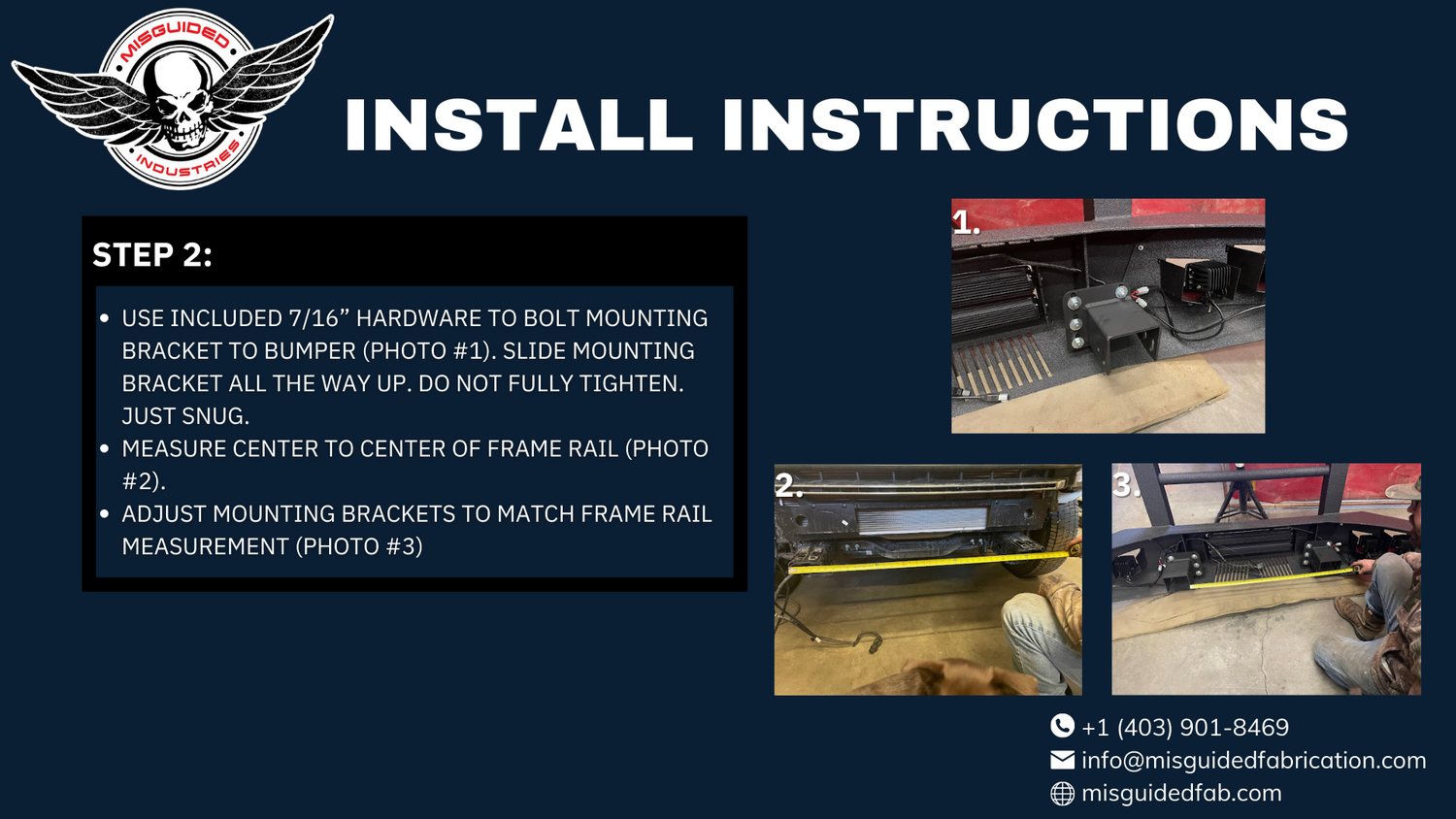 MISGUIDED
INDUSTRIES

INSTALL INSTRUCTIONS

STEP 2:

• USE INCLUDED 7/16” HARDWARE TO BOLT MOUNTING BRACKET TO BUMPER (PHOTO #1). SLIDE MOUNTING BRACKET ALL THE WAY UP. DO NOT FULLY TIGHTEN. JUST SNUG.
• MEASURE CENTER TO CENTER OF FRAME RAIL (PHOTO #2).
• ADJUST MOUNTING BRACKETS TO MATCH FRAME RAIL MEASUREMENT (PHOTO #3)

1.

2.

3.

+1 (403) 901-8469
info@misguidedfabrication.com
misguidedfab.com